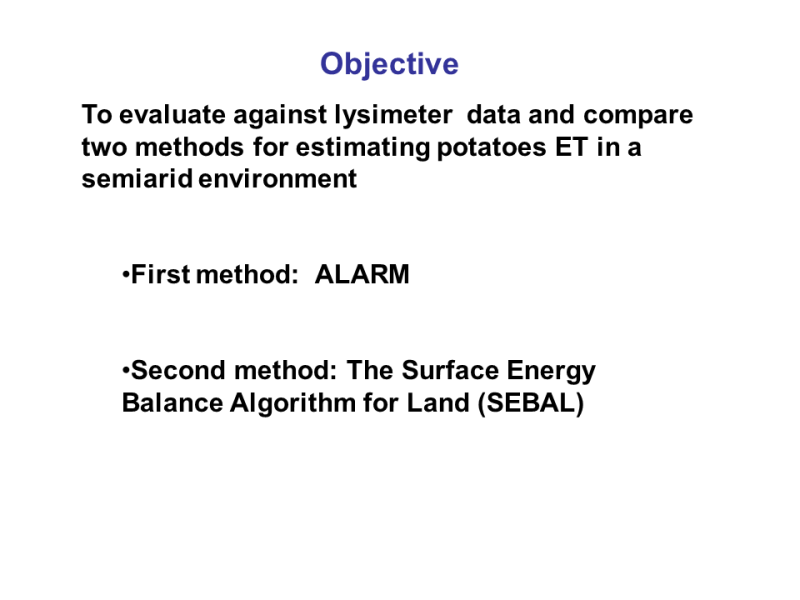 Objective

To evaluate against lysimeter data and compare two methods for estimating potatoes ET in a semiarid environment

•First method: ALARM

•Second method: The Surface Energy Balance Algorithm for Land (SEBAL)